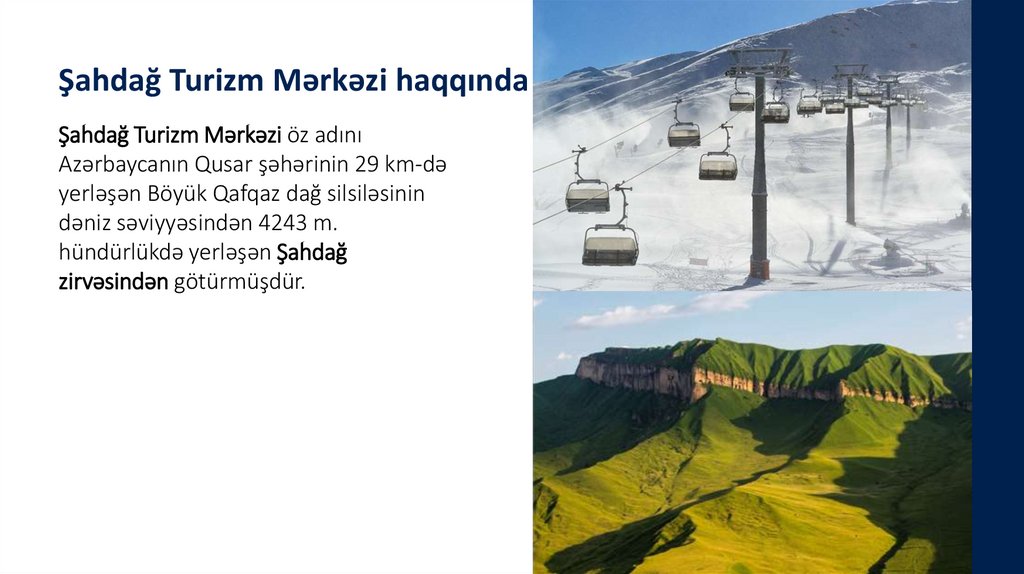 Şahdağ Turizm Mərkəzi haqqında

Şahdağ Turizm Mərkəzi öz adını Azərbaycanın Qusar şəhərinin 29 km-də yerləşən Böyük Qafqaz dağ silsiləsinin dəniz səviyyəsindən 4243 m. hündürlükdə yerləşən Şahdağ zirvəsindən götürmüşdür.